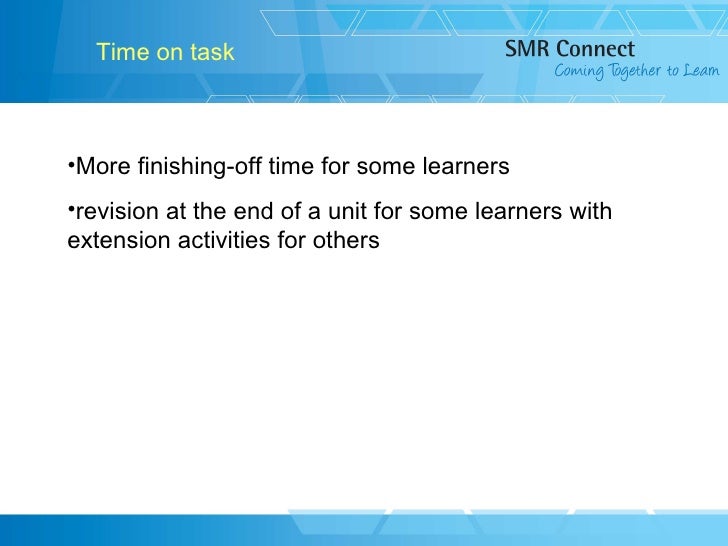 Time on task

SMR Connect
Coming Together to Learn

•More finishing-off time for some learners

•revision at the end of a unit for some learners with extension activities for others